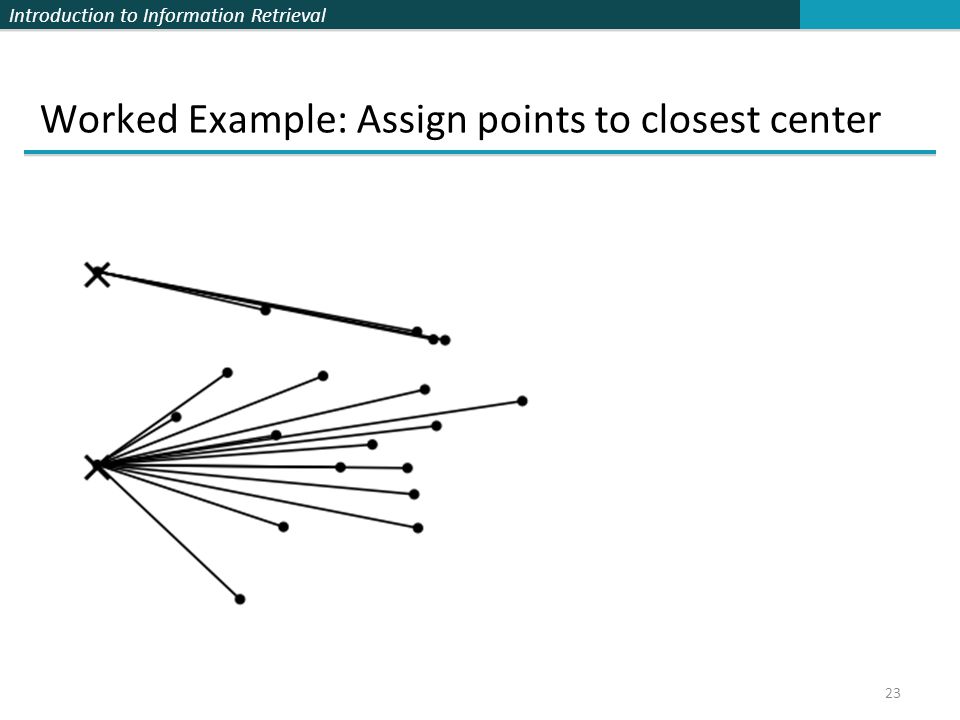 Introduction to Information Retrieval

Worked Example: Assign points to closest center

23